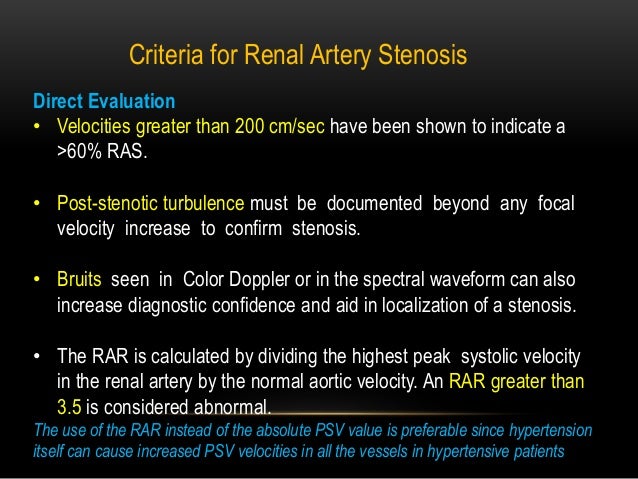 Criteria for Renal Artery Stenosis

Direct Evaluation

• Velocities greater than 200 cm/sec have been shown to indicate a >60% RAS.

• Post-stenotic turbulence must be documented beyond any focal velocity increase to confirm stenosis.

• Bruits seen in Color Doppler or in the spectral waveform can also increase diagnostic confidence and aid in localization of a stenosis.

• The RAR is calculated by dividing the highest peak systolic velocity in the renal artery by the normal aortic velocity. An RAR greater than 3.5 is considered abnormal.

The use of the RAR instead of the absolute PSV value is preferable since hypertension itself can cause increased PSV velocities in all the vessels in hypertensive patients